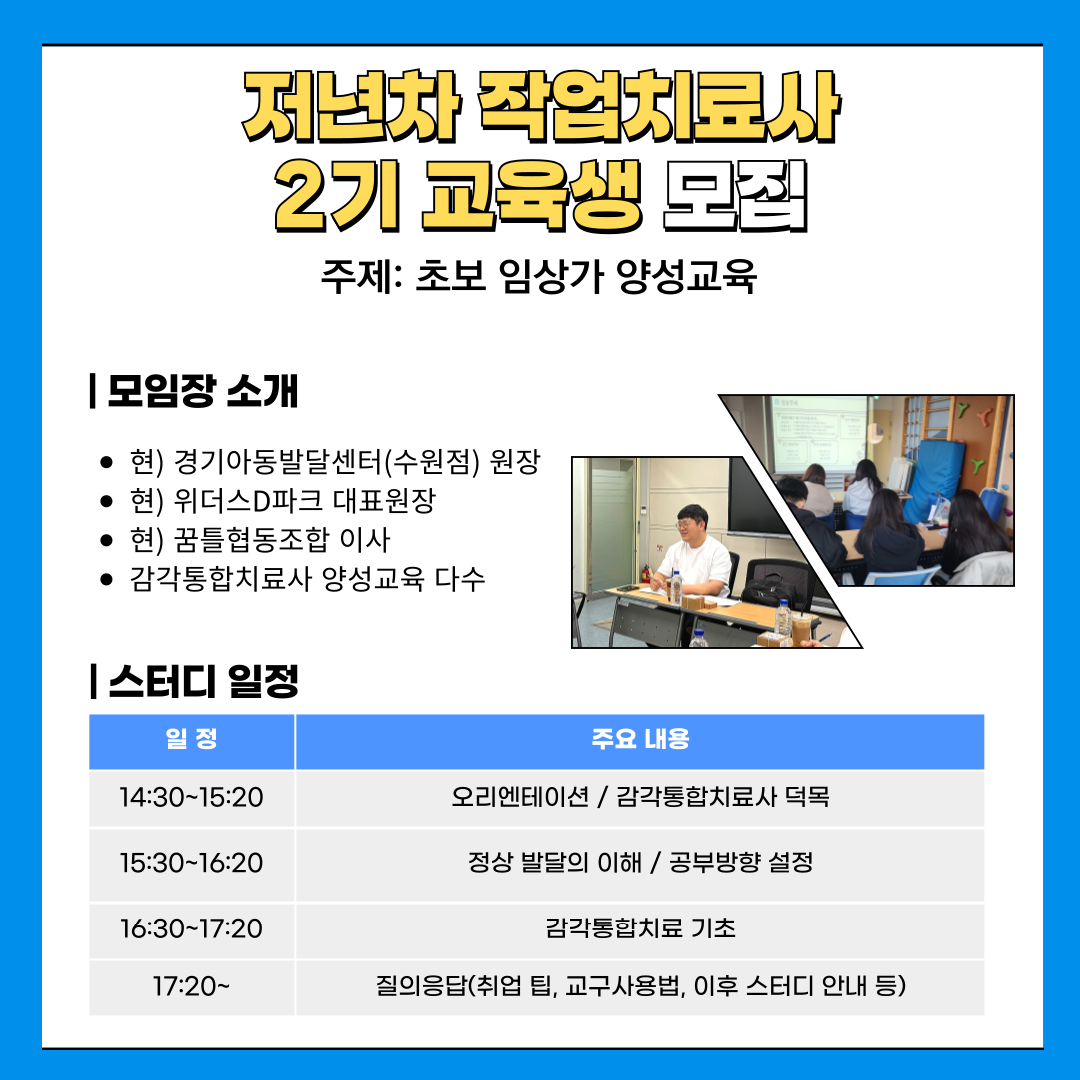 저년차 작업치료사 2기 교육생 모집

주제: 초보 임상가 양성교육

| 모임장 소개

- 현) 경기아동발달센터(수원점) 원장
- 현) 위더스D파크 대표원장
- 현) 꿈틀협동조합 이사
- 감각통합치료사 양성교육 다수

| 스터디 일정

| 일 정 | 주요 내용 |
|---|---|
| 14:30~15:20 | 오리엔테이션 / 감각통합치료사 덕목 |
| 15:30~16:20 | 정상 발달의 이해 / 공부방향 설정 |
| 16:30~17:20 | 감각통합치료 기초 |
| 17:20~ | 질의응답(취업 팁, 교구사용법, 이후 스터디 안내 등) |